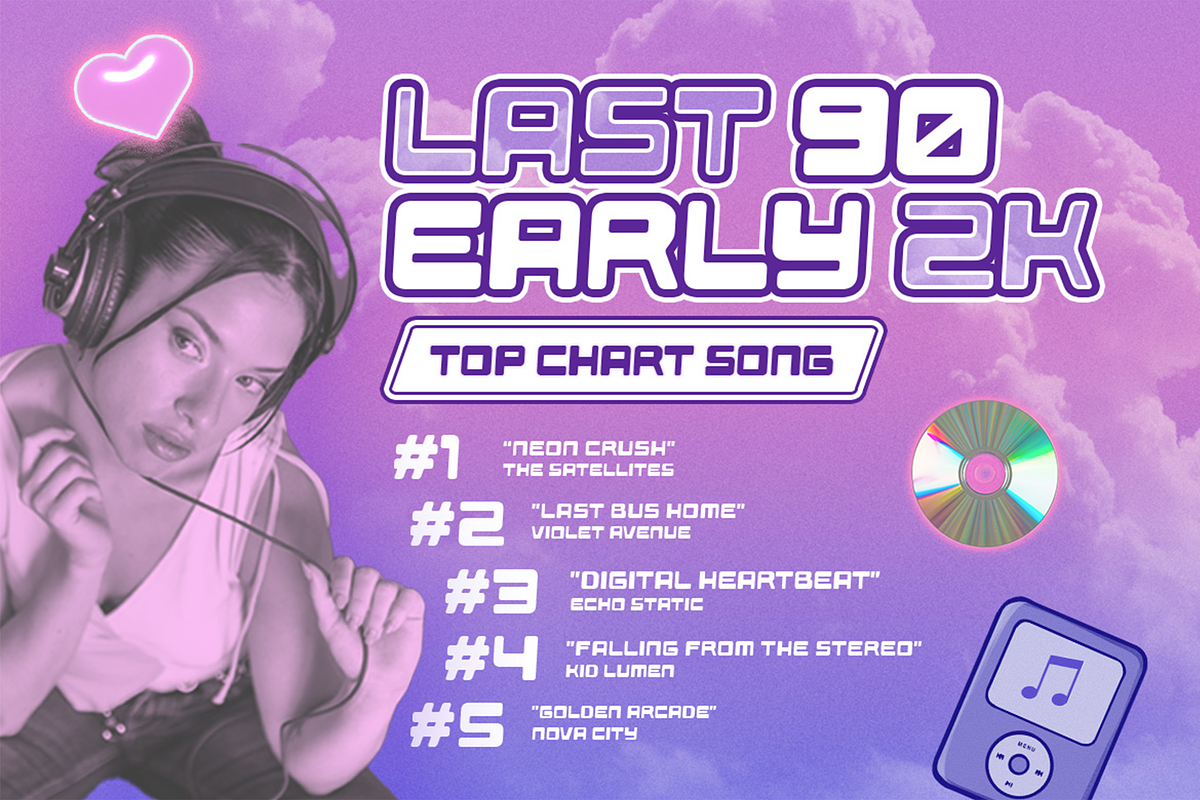 LAST 90
EARLY 2K

TOP CHART SONG

#1 "NEON CRUSH"
THE SATELLITES

#2 "LAST BUS HOME"
VIOLET AVENUE

#3 "DIGITAL HEARTBEAT"
ECHO STATIC

#4 "FALLING FROM THE STEREO"
KID LUMEN

#5 "GOLDEN ARCADE"
NOVA CITY

MENU